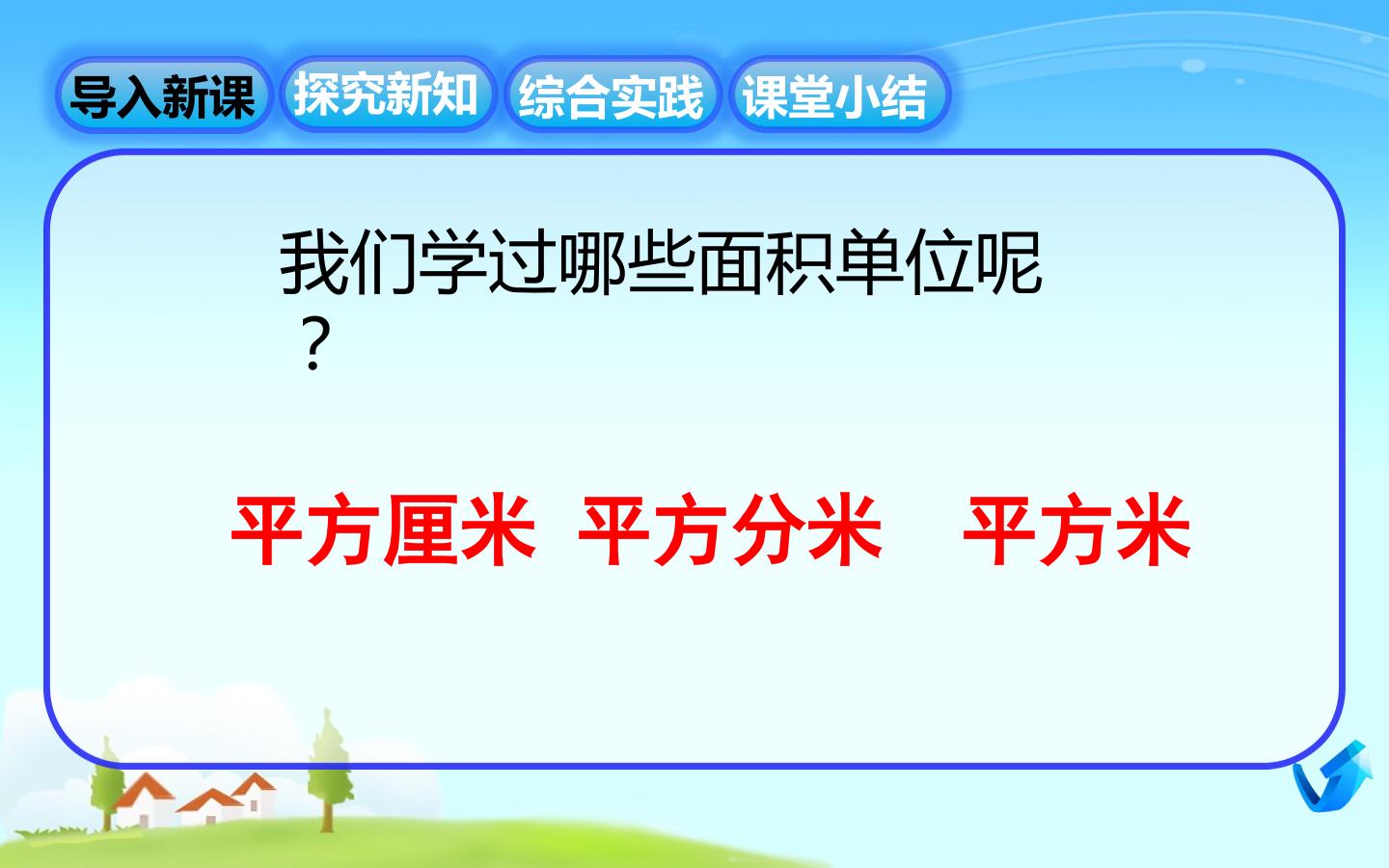 导入新课 探究新知 综合实践 课堂小结

我们学过哪些面积单位呢？

平方厘米 平方分米 平方米